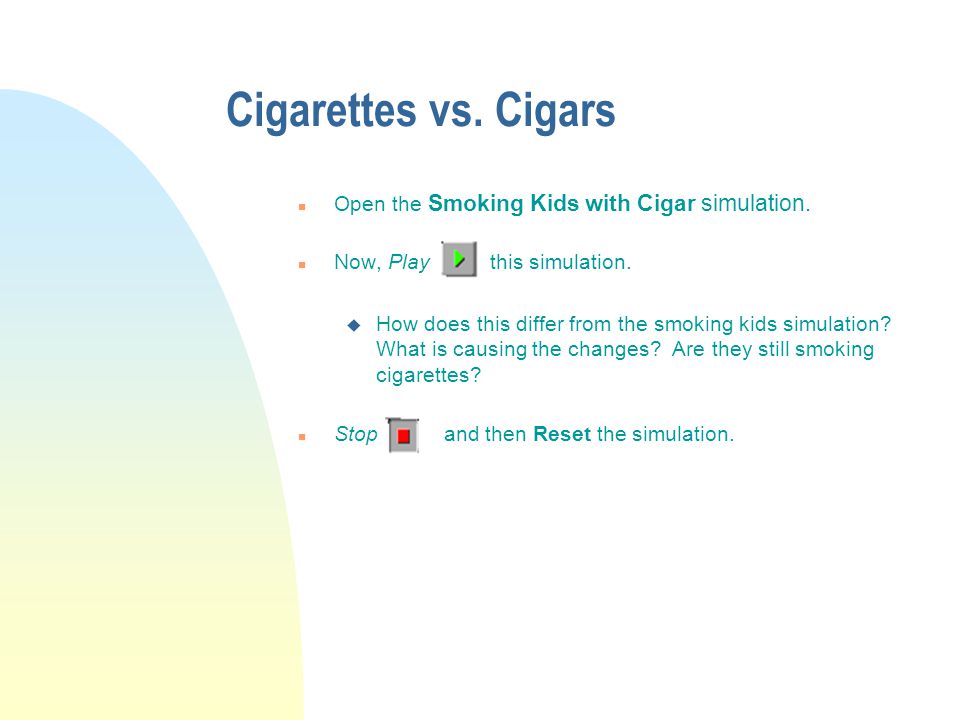 Cigarettes vs. Cigars

Open the Smoking Kids with Cigar simulation.

Now, Play this simulation.

How does this differ from the smoking kids simulation? What is causing the changes? Are they still smoking cigarettes?

Stop and then Reset the simulation.